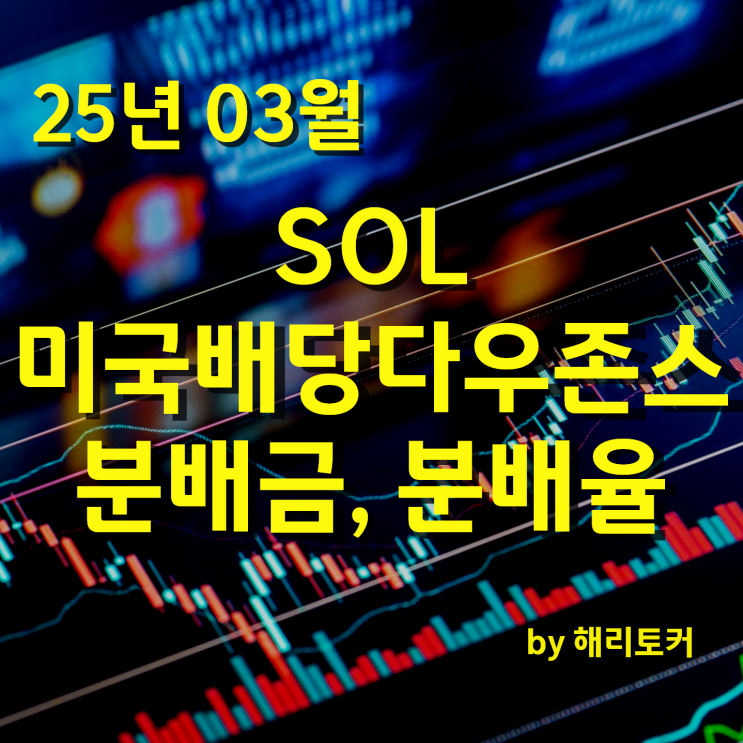 25년 03월

SOL
미국배당다우존스
분배금, 분배율

by 해리토커